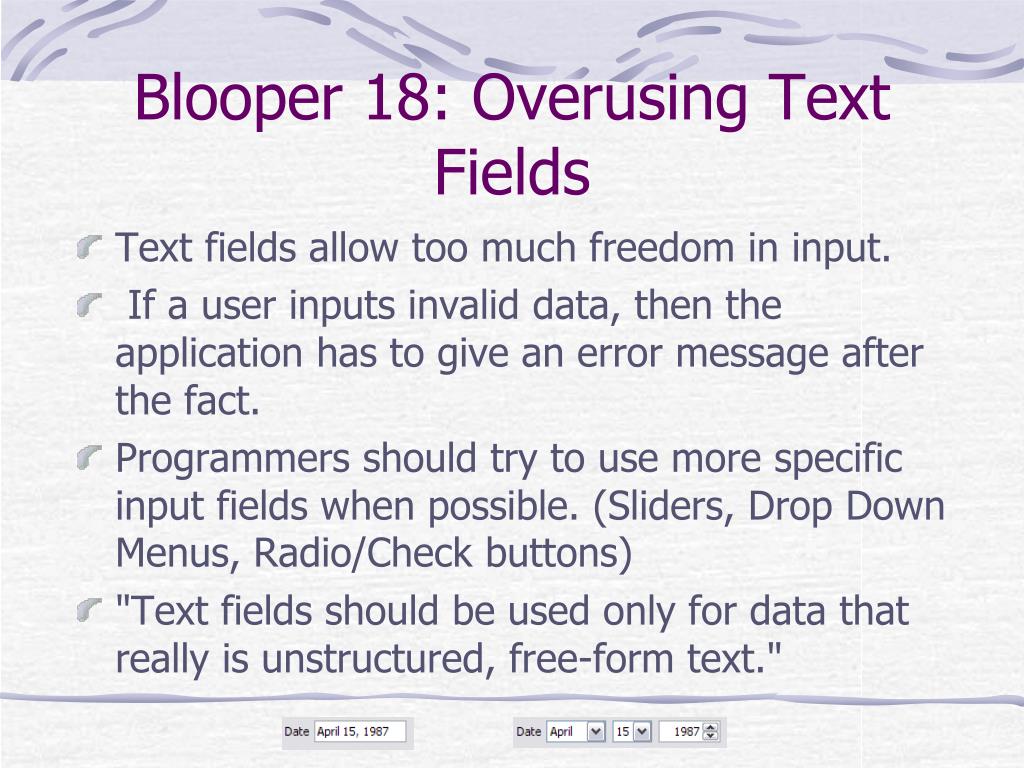 Blooper 18: Overusing Text Fields

Text fields allow too much freedom in input.

If a user inputs invalid data, then the application has to give an error message after the fact.

Programmers should try to use more specific input fields when possible. (Sliders, Drop Down Menus, Radio/Check buttons)

"Text fields should be used only for data that really is unstructured, free-form text."

Date April 15, 1987

Date April 15 1987